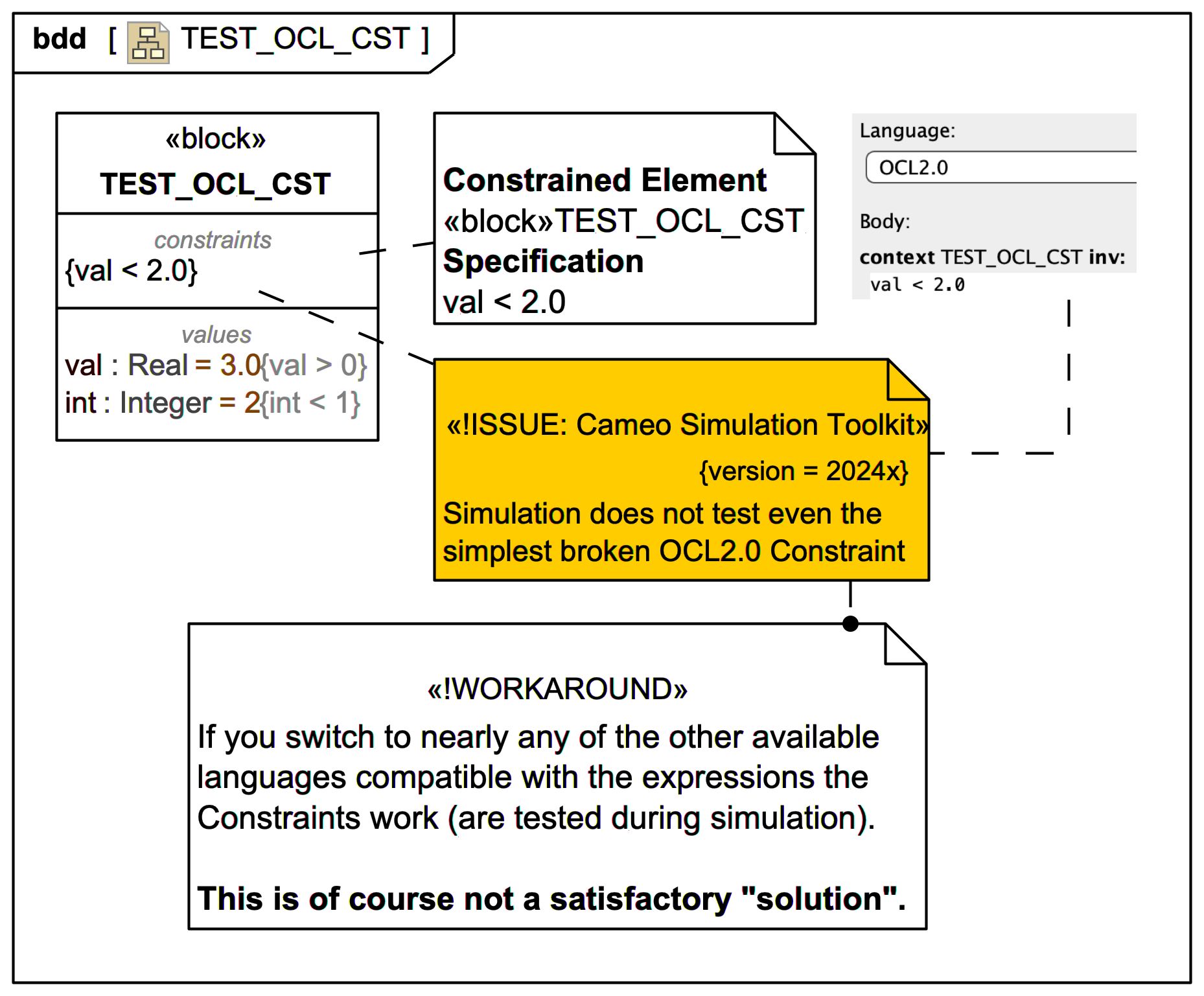 bdd [ TEST_OCL_CST ]

«block»
TEST_OCL_CST

constraints
{val < 2.0}

values
val : Real = 3.0{val > 0}
int : Integer = 2{int < 1}

Constrained Element
«block»TEST_OCL_CST
Specification
val < 2.0

Language:
OCL2.0
Body:
context TEST_OCL_CST inv:
val < 2.0

«!ISSUE: Cameo Simulation Toolkit»
{version = 2024x}
Simulation does not test even the simplest broken OCL2.0 Constraint

«!WORKAROUND»
If you switch to nearly any of the other available languages compatible with the expressions the Constraints work (are tested during simulation).

This is of course not a satisfactory "solution".